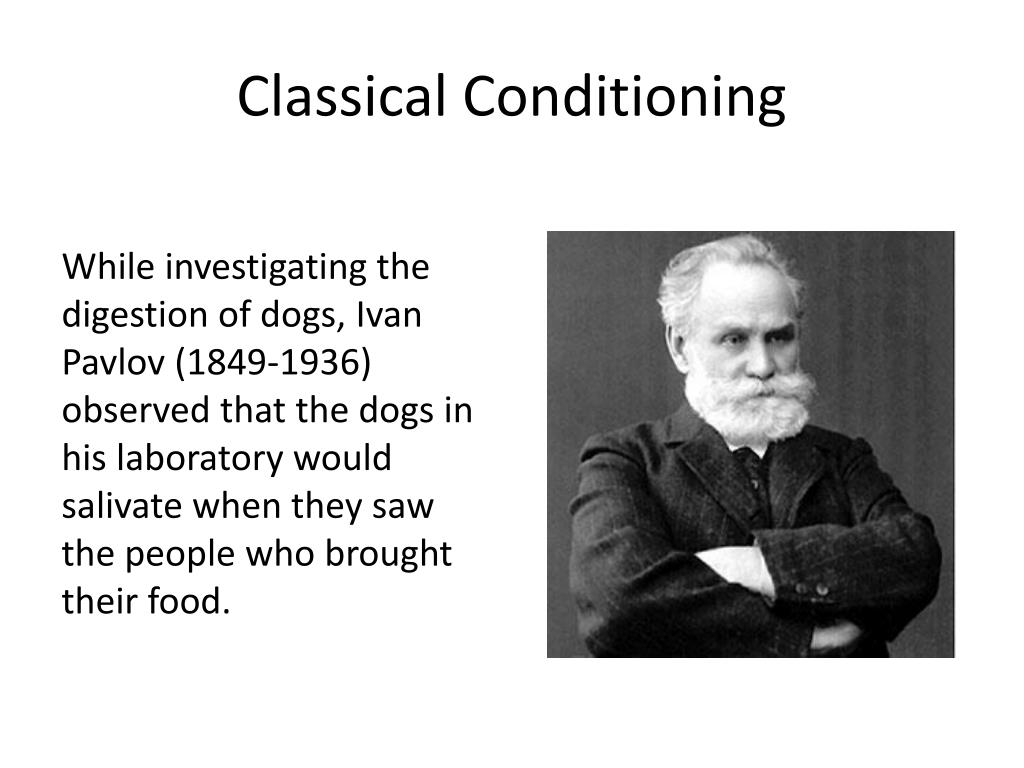 Classical Conditioning

While investigating the digestion of dogs, Ivan Pavlov (1849-1936) observed that the dogs in his laboratory would salivate when they saw the people who brought their food.